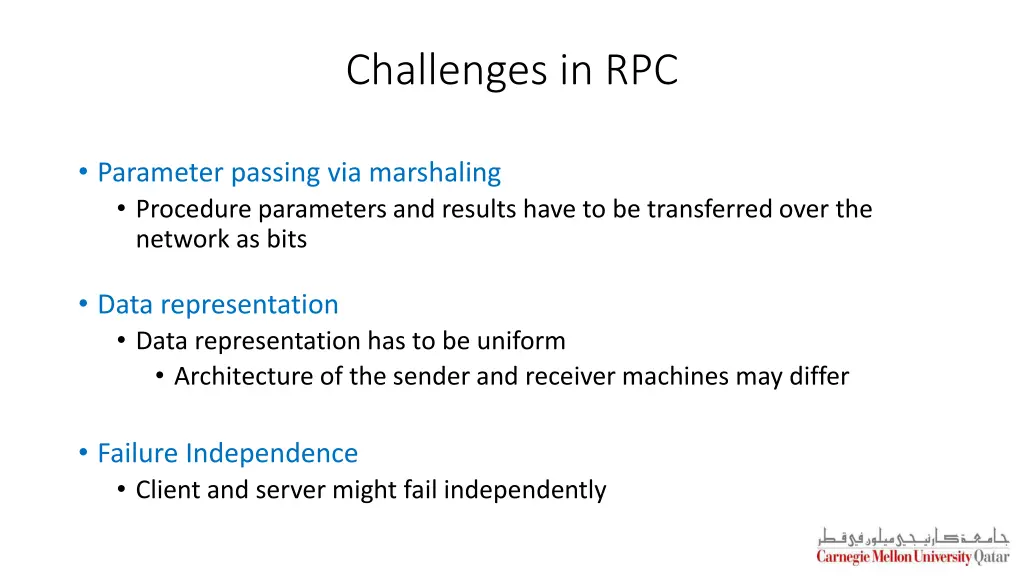 Challenges in RPC

• Parameter passing via marshaling
 • Procedure parameters and results have to be transferred over the network as bits

• Data representation
 • Data representation has to be uniform
 • Architecture of the sender and receiver machines may differ

• Failure Independence
 • Client and server might fail independently

جامعة كارنيجي ميلون في قطر
Carnegie Mellon University Qatar